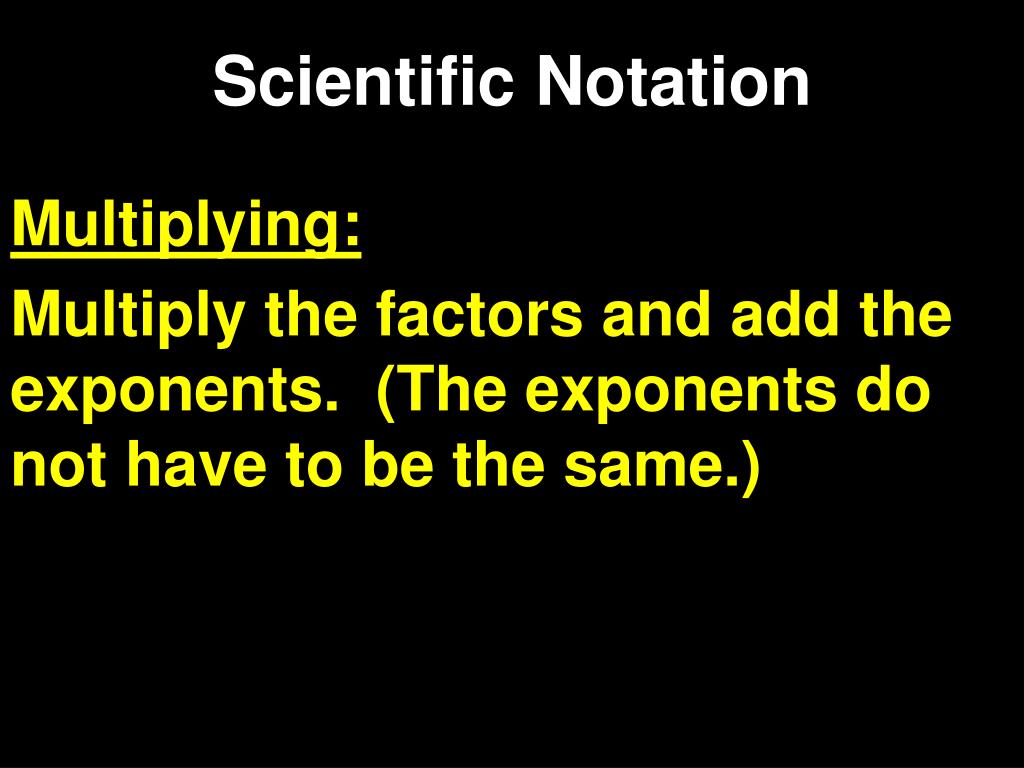 Scientific Notation

Multiplying:

Multiply the factors and add the exponents.  (The exponents do not have to be the same.)